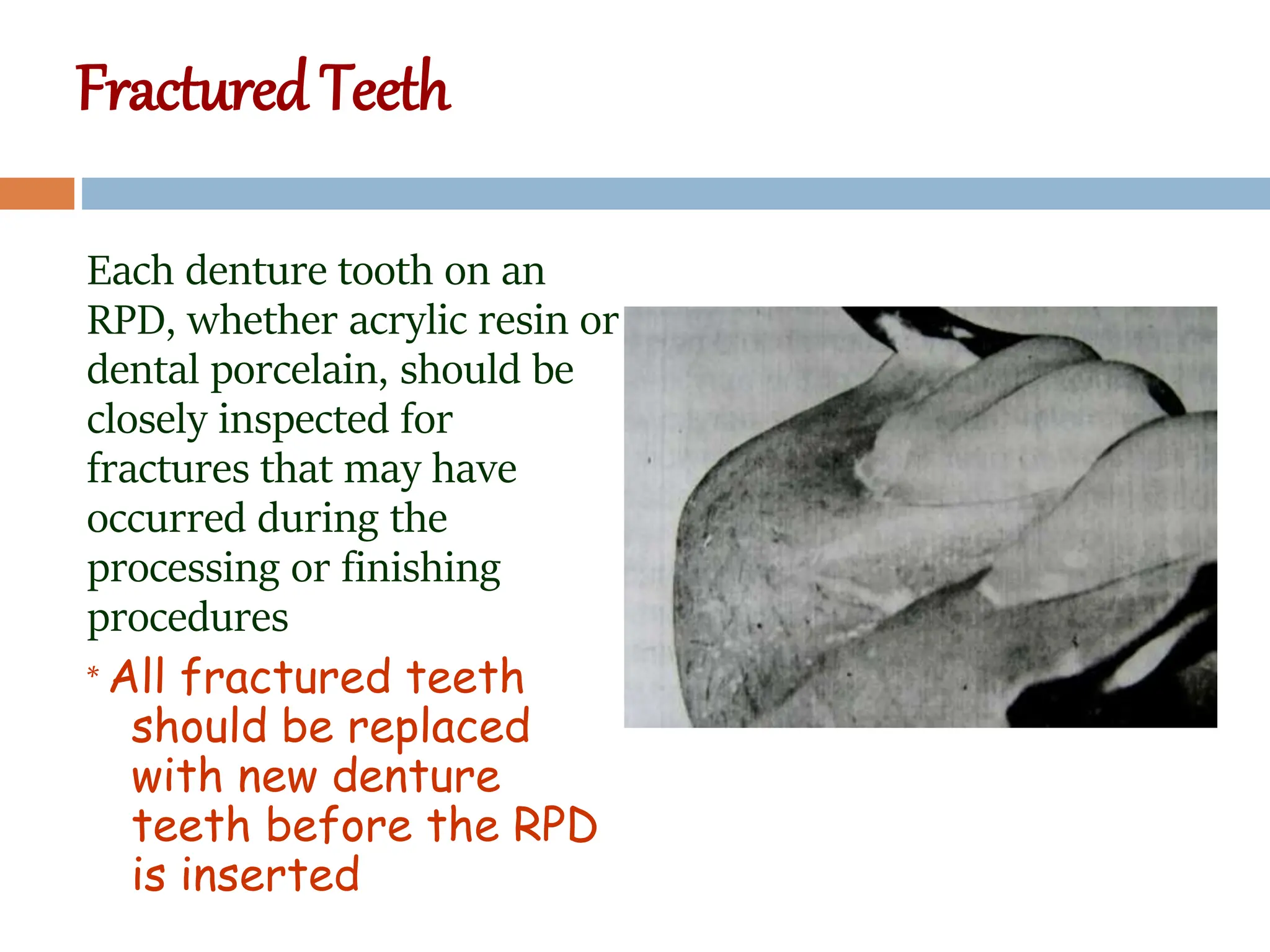 Fractured Teeth

Each denture tooth on an RPD, whether acrylic resin or dental porcelain, should be closely inspected for fractures that may have occurred during the processing or finishing procedures

* All fractured teeth should be replaced with new denture teeth before the RPD is inserted